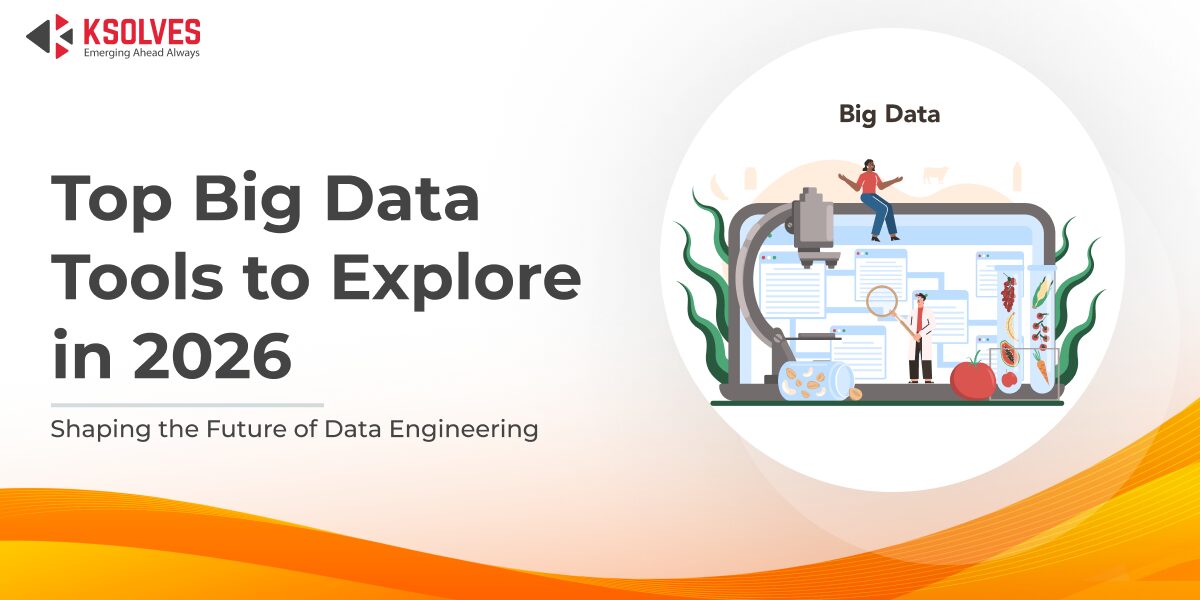 KSOLVES
Emerging Ahead Always

Top Big Data Tools to Explore in 2026

Shaping the Future of Data Engineering

Big Data